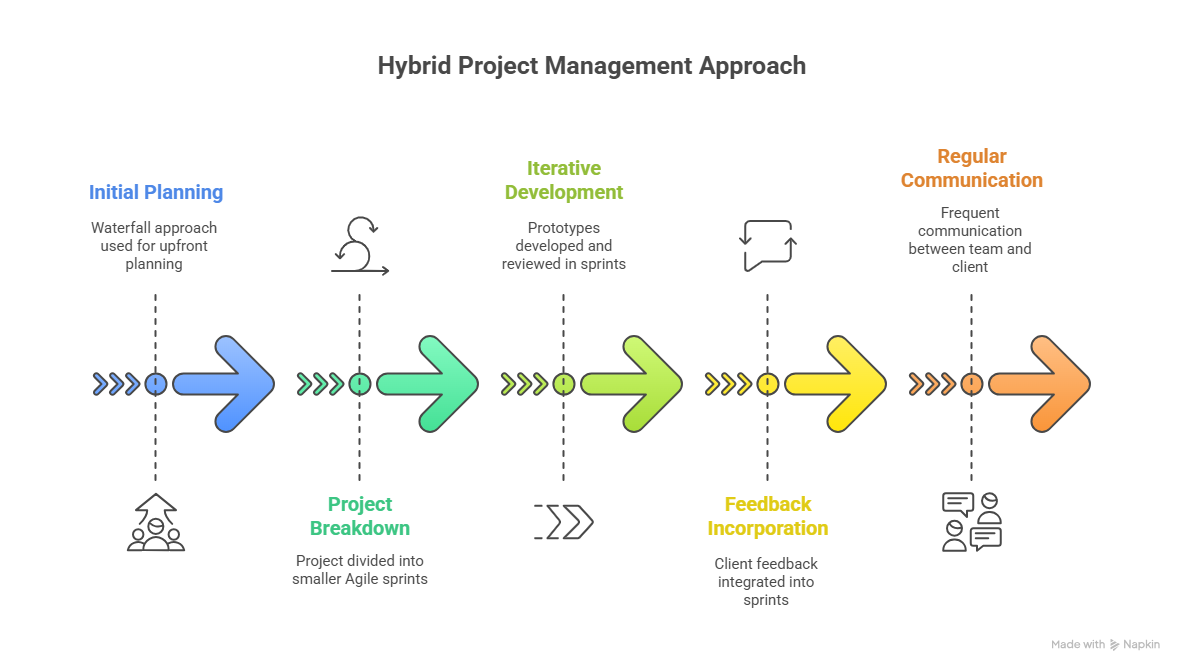 Hybrid Project Management Approach

Initial Planning

Waterfall approach used for upfront planning

Project Breakdown

Project divided into smaller Agile sprints

Iterative Development

Prototypes developed and reviewed in sprints

Feedback Incorporation

Client feedback integrated into sprints

Regular Communication

Frequent communication between team and client

Made with Napkin